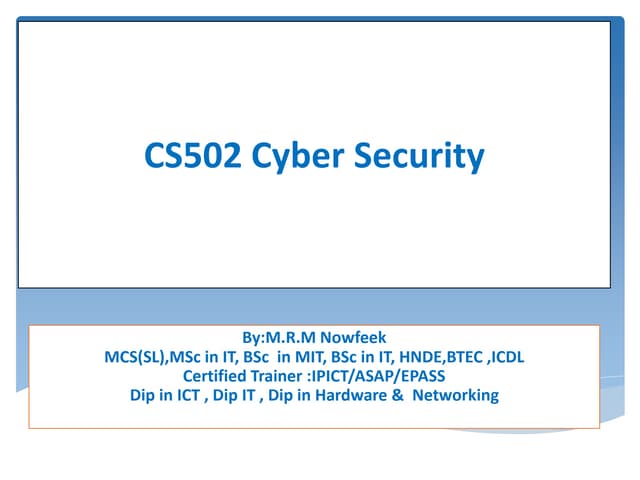 CS502 Cyber Security

By:M.R.M Nowfeek
MCS(SL),MSc in IT, BSc in MIT, BSc in IT, HNDE,BTEC ,ICDL
Certified Trainer :IPICT/ASAP/EPASS
Dip in ICT , Dip IT , Dip in Hardware & Networking